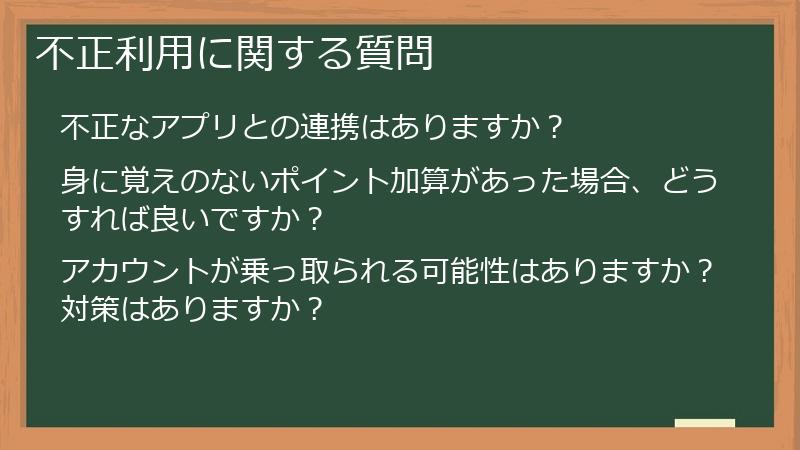 不正利用に関する質問

不正なアプリとの連携はありますか？

身に覚えのないポイント加算があった場合、どうすれば良いですか？

アカウントが乗っ取られる可能性はありますか？対策はありますか？